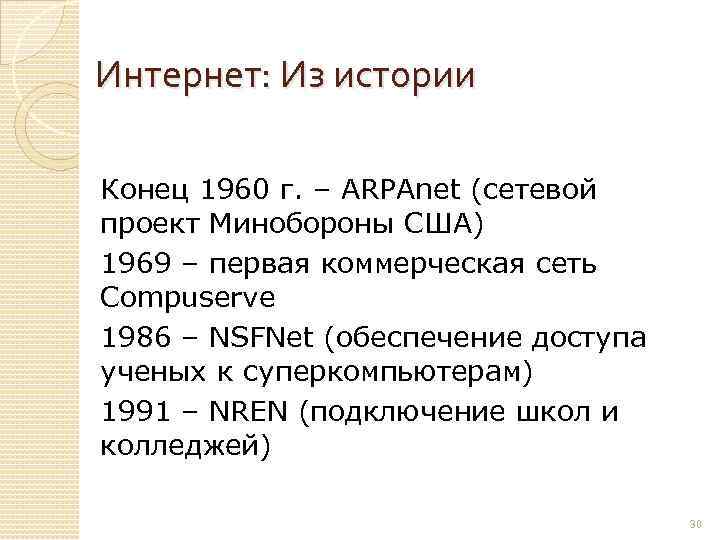 Интернет: Из истории

Конец 1960 г. – ARPAnet (сетевой проект Минобороны США)

1969 – первая коммерческая сеть Compuserve

1986 – NSFNet (обеспечение доступа ученых к суперкомпьютерам)

1991 – NREN (подключение школ и колледжей)

30